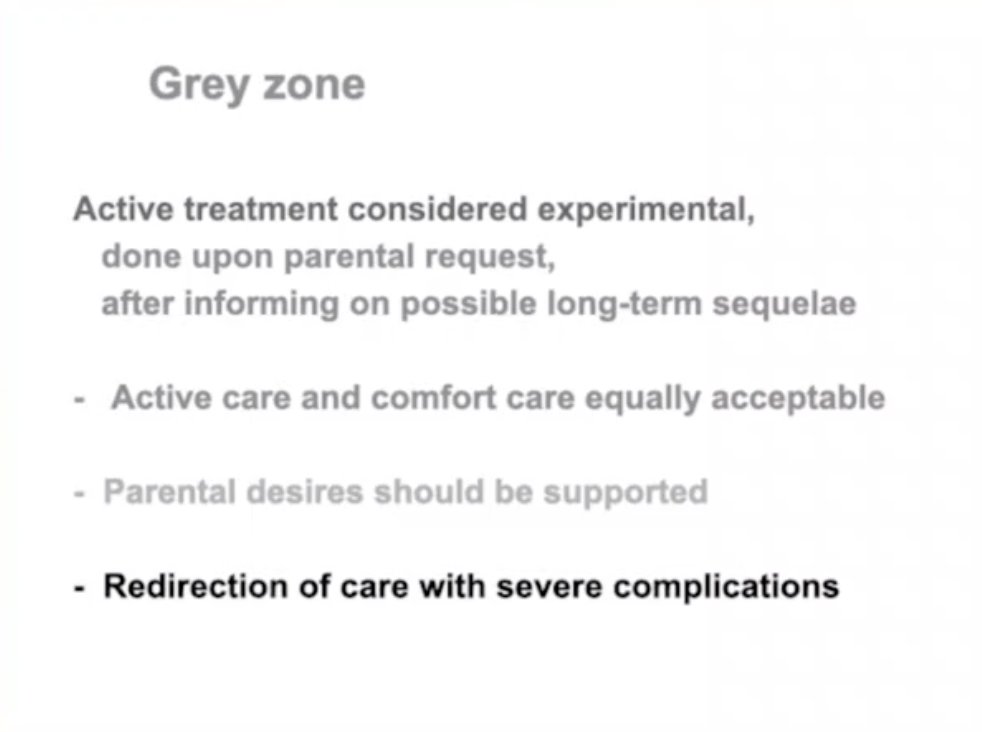 Grey zone

Active treatment considered experimental, done upon parental request, after informing on possible long-term sequelae

- Active care and comfort care equally acceptable

- Parental desires should be supported

- Redirection of care with severe complications